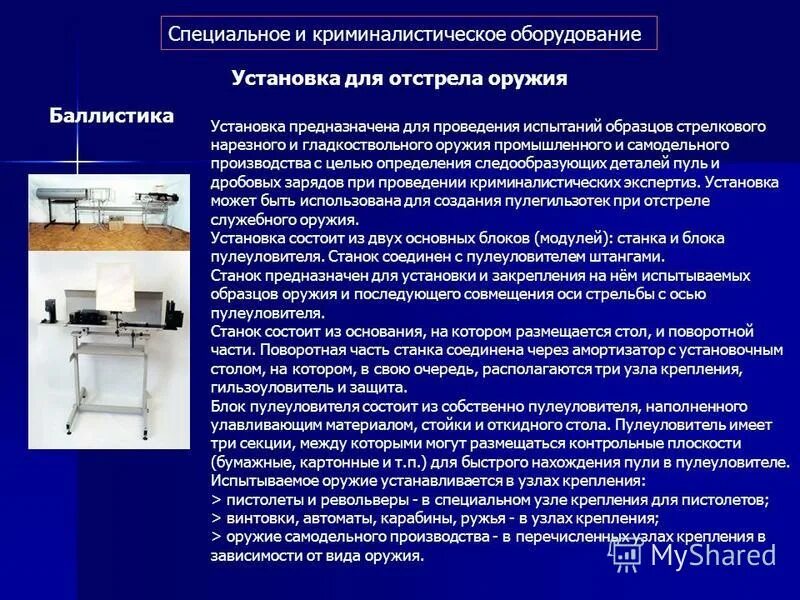 Специальное и криминалистическое оборудование

Установка для отстрела оружия

Баллистика

Установка предназначена для проведения испытаний образцов стрелкового нарезного и гладкоствольного оружия промышленного и самодельного производства с целью определения следообразующих деталей пуль и дробовых зарядов при проведении криминалистических экспертиз. Установка может быть использована для создания пулегильзотек при отстреле служебного оружия.
Установка состоит из двух основных блоков (модулей): станка и блока пулеуловителя. Станок соединен с пулеуловителем штангами.
Станок предназначен для установки и закрепления на нём испытываемых образцов оружия и последующего совмещения оси стрельбы с осью пулеуловителя.
Станок состоит из основания, на котором размещается стол, и поворотной части. Поворотная часть станка соединена через амортизатор с установочным столом, на котором, в свою очередь, располагаются три узла крепления, гильзоуловитель и защита.
Блок пулеуловителя состоит из собственно пулеуловителя, наполненного улавливающим материалом, стойки и откидного стола. Пулеуловитель имеет три секции, между которыми могут размещаться контрольные плоскости (бумажные, картонные и т.п.) для быстрого нахождения пули в пулеуловителе.
Испытываемое оружие устанавливается в узлах крепления:
> пистолеты и револьверы - в специальном узле крепления для пистолетов;
> винтовки, автоматы, карабины, ружья - в узлах крепления;
> оружие самодельного производства - в перечисленных узлах крепления в зависимости от вида оружия.

MyShared